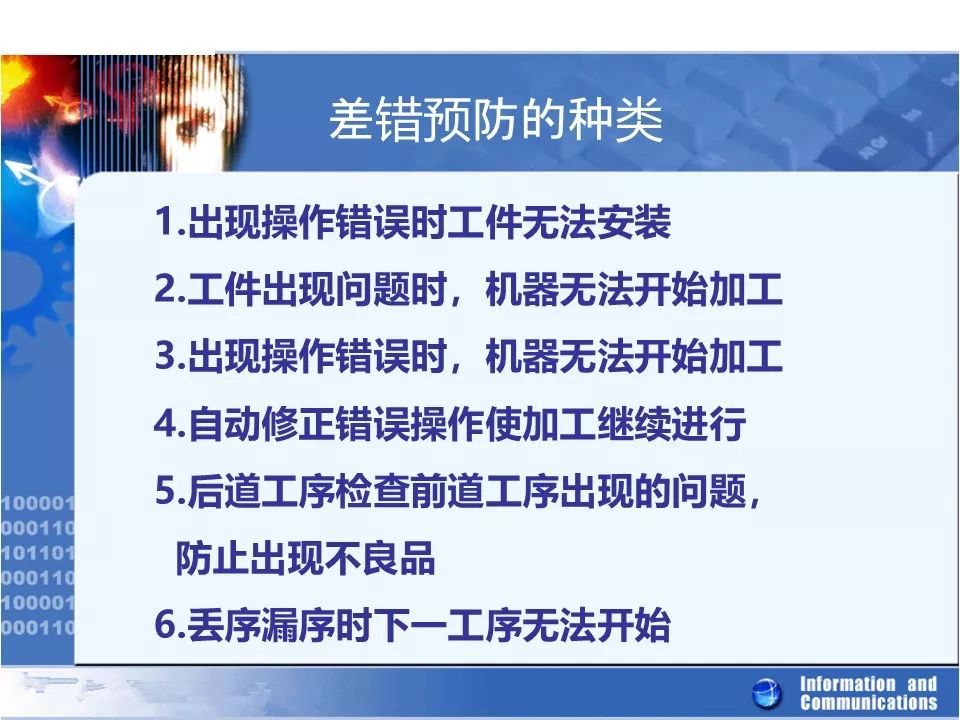 差错预防的种类

1.出现操作错误时工件无法安装

2.工件出现问题时，机器无法开始加工

3.出现操作错误时，机器无法开始加工

4.自动修正错误操作使加工继续进行

5.后道工序检查前道工序出现的问题，防止出现不良品

6.丢序漏序时下一工序无法开始

100001
000110
101101
000110
100001
000110

Information and Communications